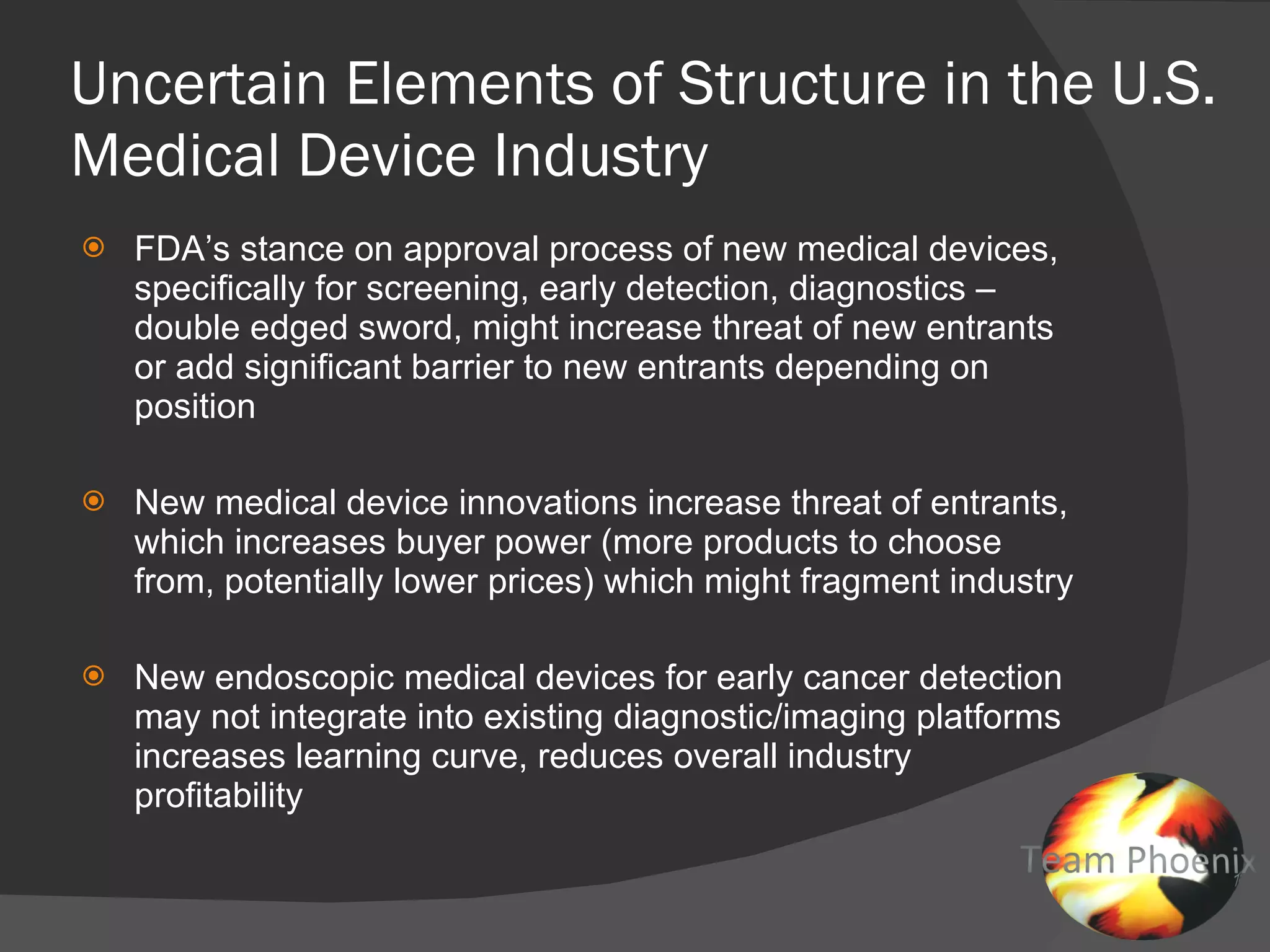 Uncertain Elements of Structure in the U.S. Medical Device Industry

FDA's stance on approval process of new medical devices, specifically for screening, early detection, diagnostics – double edged sword, might increase threat of new entrants or add significant barrier to new entrants depending on position

New medical device innovations increase threat of entrants, which increases buyer power (more products to choose from, potentially lower prices) which might fragment industry

New endoscopic medical devices for early cancer detection may not integrate into existing diagnostic/imaging platforms increases learning curve, reduces overall industry profitability

Team Phoenix